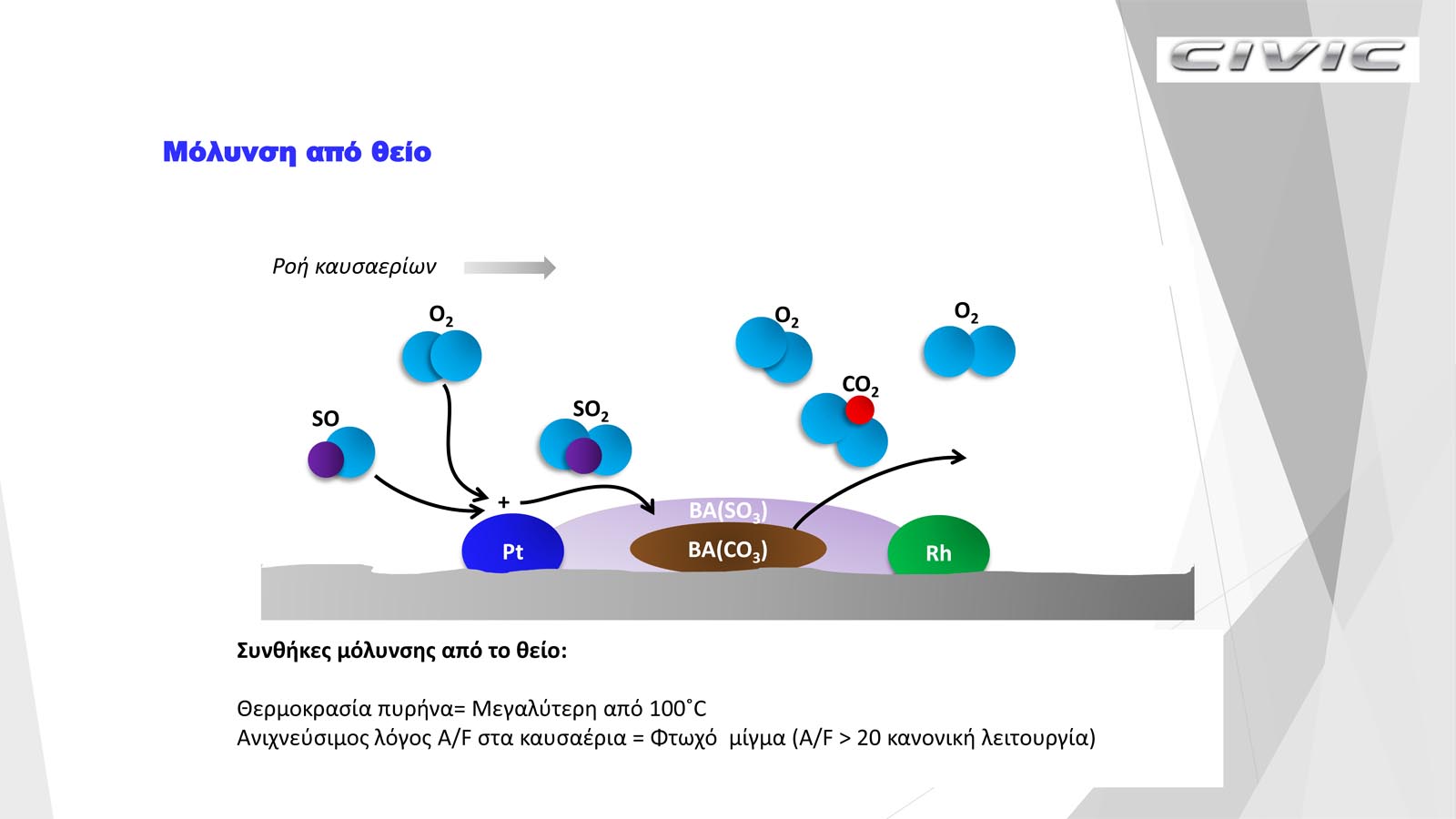 CIVIC

Μόλυνση από θείο

Ροή καυσαερίων

$O_2$

$O_2$

$O_2$

$CO_2$

SO

$SO_2$

+

$BA(SO_3)$

Pt

$BA(CO_3)$

Rh

Συνθήκες μόλυνσης από το θείο:

Θερμοκρασία πυρήνα= Μεγαλύτερη από 100˚C
Ανιχνεύσιμος λόγος A/F στα καυσαέρια = Φτωχό μίγμα (A/F > 20 κανονική λειτουργία)